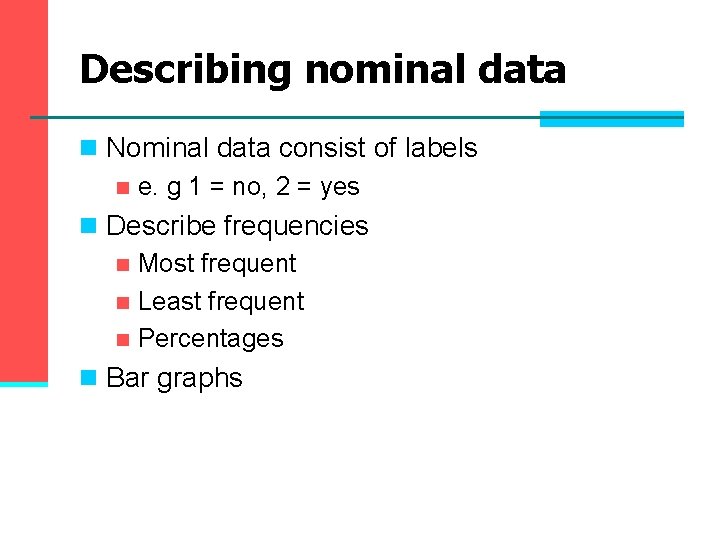 Describing nominal data

Nominal data consist of labels

e. g 1 = no, 2 = yes

Describe frequencies

Most frequent

Least frequent

Percentages

Bar graphs